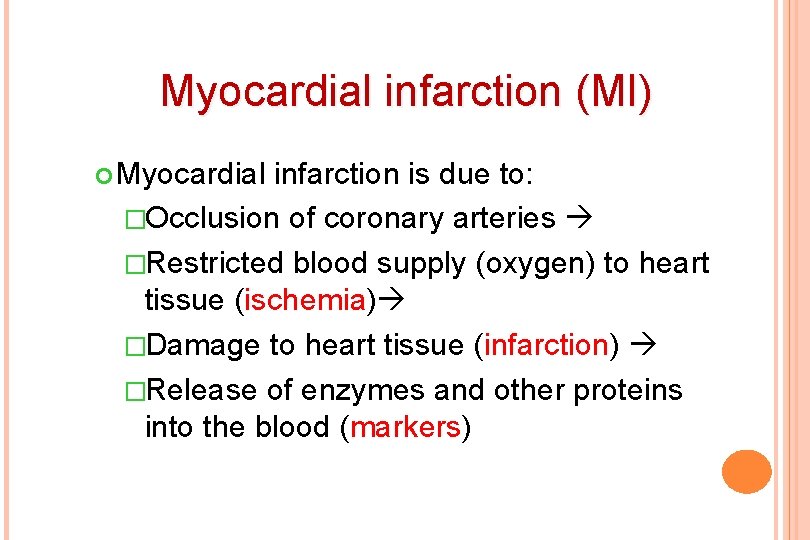 Myocardial infarction (MI)

Myocardial infarction is due to:

□Occlusion of coronary arteries →

□Restricted blood supply (oxygen) to heart tissue (ischemia)→

□Damage to heart tissue (infarction) →

□Release of enzymes and other proteins into the blood (markers)